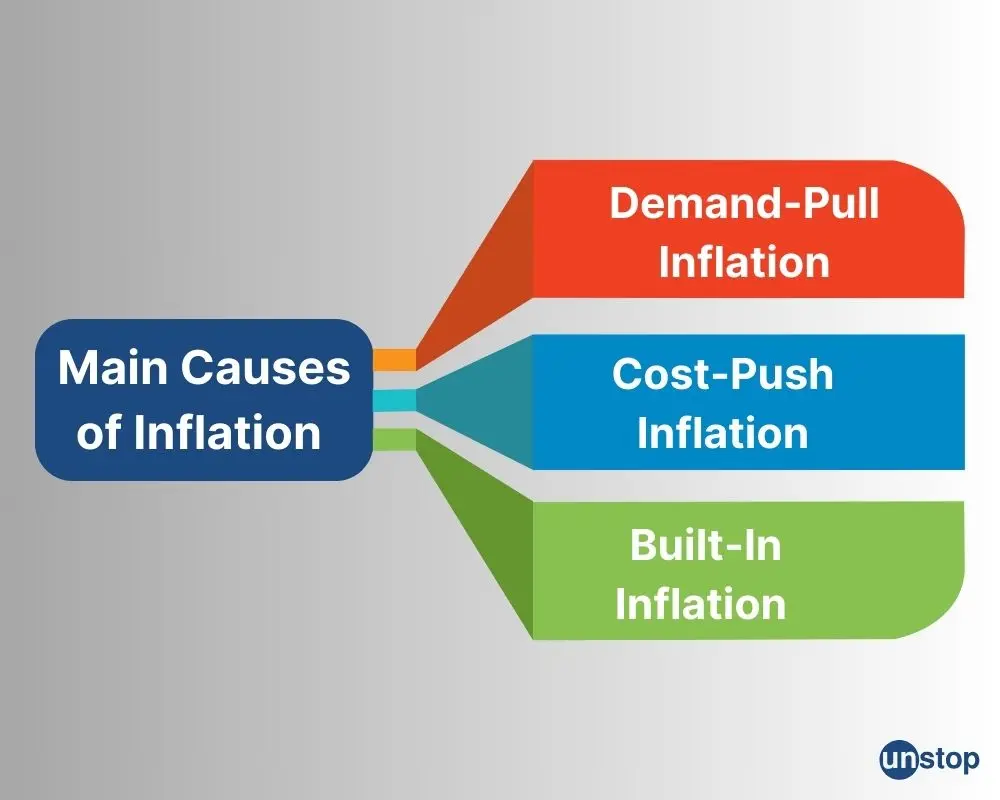 Main Causes of Inflation

Demand-Pull Inflation

Cost-Push Inflation

Built-In Inflation

unstop